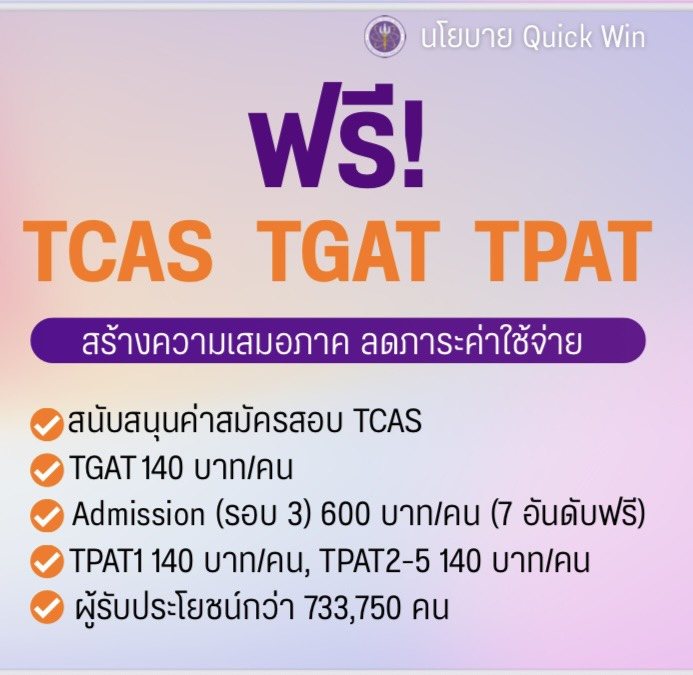 นโยบาย Quick Win

ฟรี!

TCAS TGAT TPAT

สร้างความเสมอภาค ลดภาระค่าใช้จ่าย

✓ สนับสนุนค่าสมัครสอบ TCAS
✓ TGAT 140 บาท/คน
✓ Admission (รอบ 3) 600 บาท/คน (7 อันดับฟรี)
✓ TPAT1 140 บาท/คน, TPAT2-5 140 บาท/คน
✓ ผู้รับประโยชน์กว่า 733,750 คน